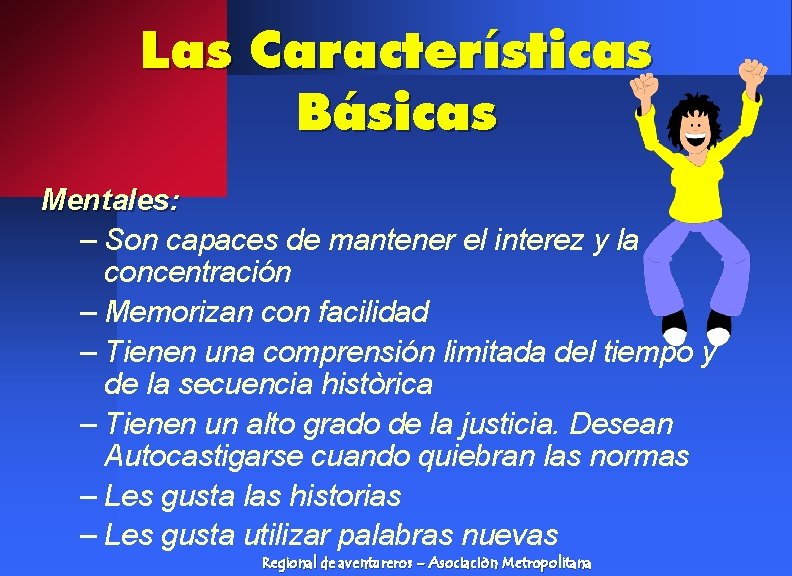 Las Características Básicas

Mentales:

– Son capaces de mantener el interez y la concentración

– Memorizan con facilidad

– Tienen una comprensión limitada del tiempo y de la secuencia històrica

– Tienen un alto grado de la justicia. Desean Autocastigarse cuando quiebran las normas

– Les gusta las historias

– Les gusta utilizar palabras nuevas

Regional de aventureros – Asociaciòn Metropolitana